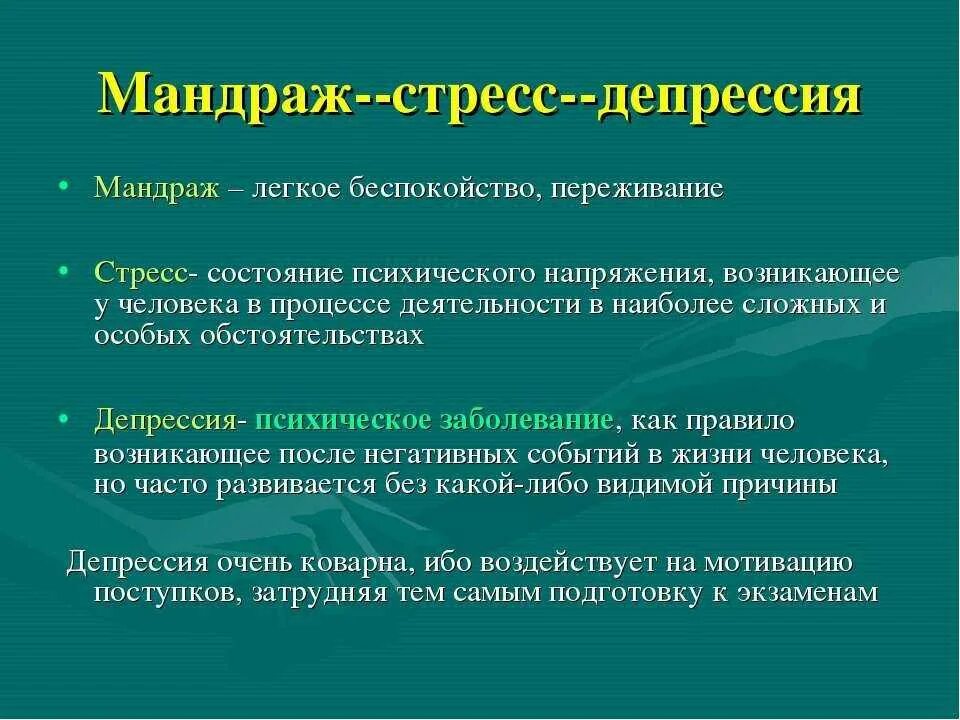 Мандраж--стресс--депрессия

• Мандраж – легкое беспокойство, переживание

• Стресс- состояние психического напряжения, возникающее у человека в процессе деятельности в наиболее сложных и особых обстоятельствах

• Депрессия- психическое заболевание, как правило возникающее после негативных событий в жизни человека, но часто развивается без какой-либо видимой причины

Депрессия очень коварна, ибо воздействует на мотивацию поступков, затрудняя тем самым подготовку к экзаменам